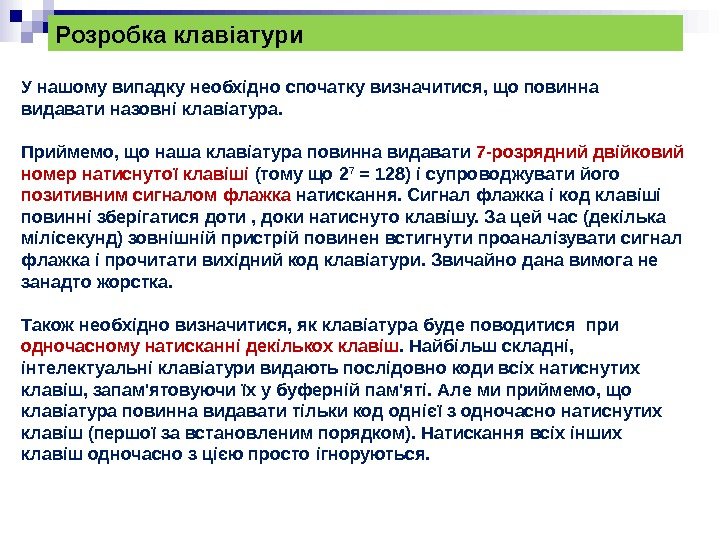 Розробка клавіатури

У нашому випадку необхідно спочатку визначитися, що повинна видавати назовні клавіатура.

Приймемо, що наша клавіатура повинна видавати 7-розрядний двійковий номер натиснутої клавіші (тому що $2^7 = 128$) і супроводжувати його позитивним сигналом флажка натискання. Сигнал флажка і код клавіші повинні зберігатися доти , доки натиснуто клавішу. За цей час (декілька мілісекунд) зовнішній пристрій повинен встигнути проаналізувати сигнал флажка і прочитати вихідний код клавіатури. Звичайно дана вимога не занадто жорстка.

Також необхідно визначитися, як клавіатура буде поводитися при одночасному натисканні декількох клавіш. Найбільш складні, інтелектуальні клавіатури видають послідовно коди всіх натиснутих клавіш, запам'ятовуючи їх у буферній пам'яті. Але ми приймемо, що клавіатура повинна видавати тільки код однієї з одночасно натиснутих клавіш (першої за встановленим порядком). Натискання всіх інших клавіш одночасно з цією просто ігноруються.